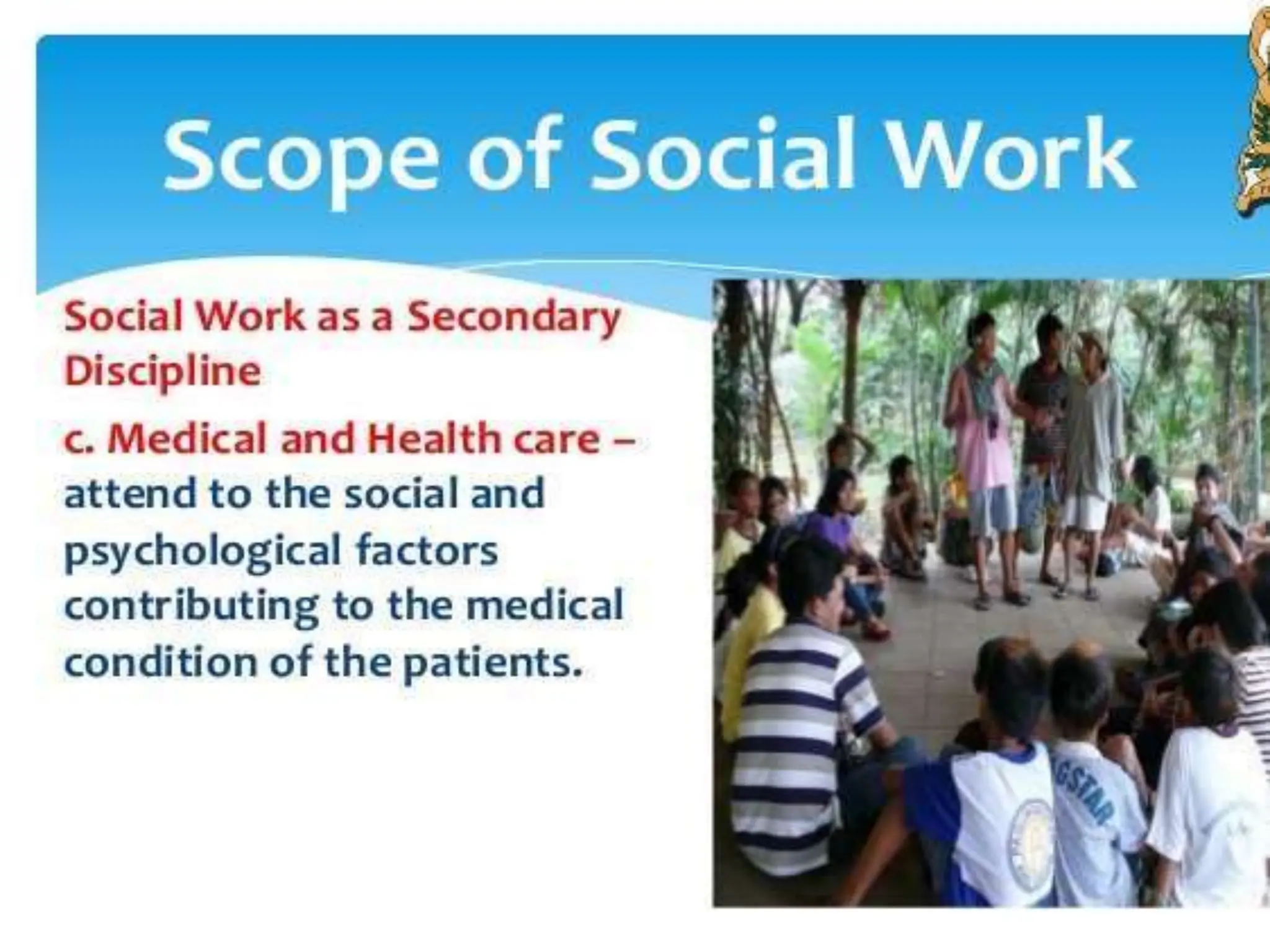 Scope of Social Work

Social Work as a Secondary Discipline

c. Medical and Health care – attend to the social and psychological factors contributing to the medical condition of the patients.

GSTAR